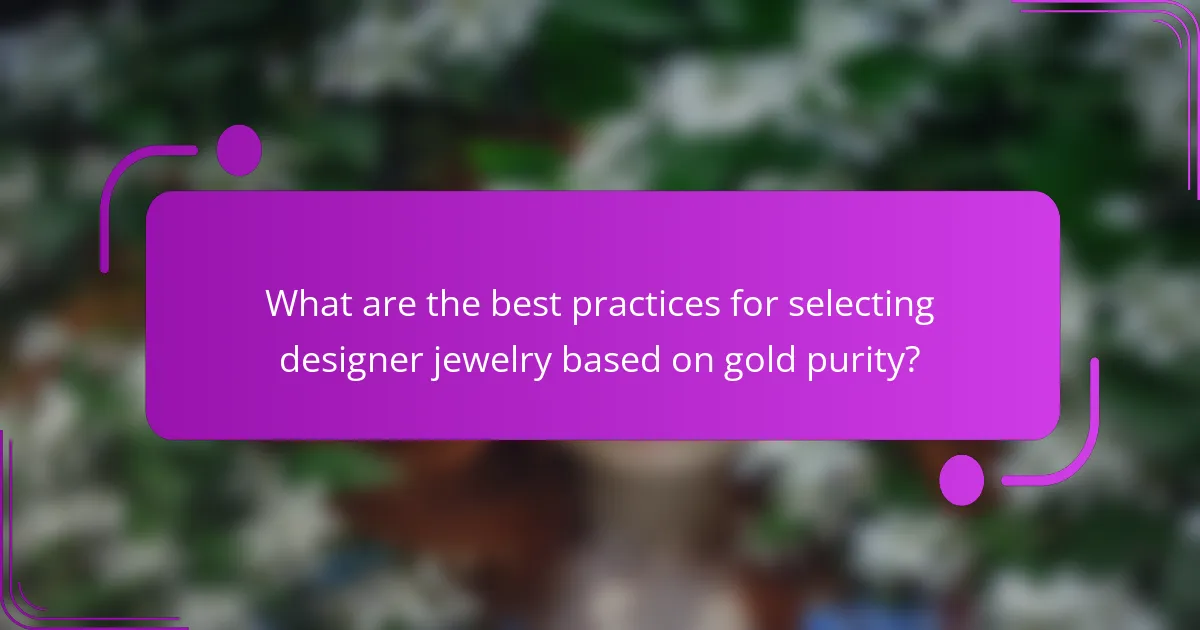 What are the best practices for selecting designer jewelry based on gold purity?